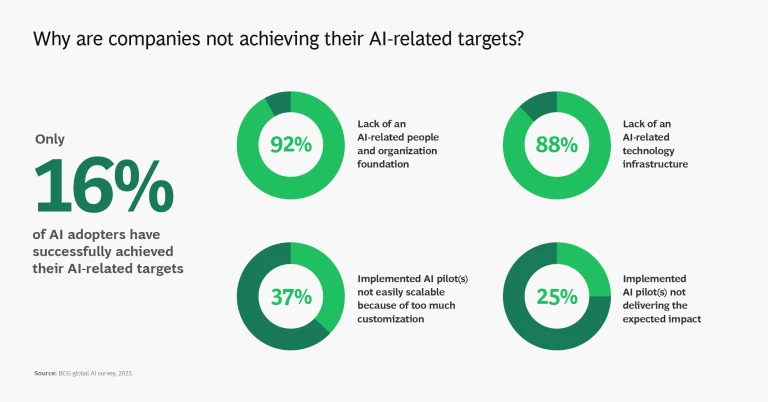 Why are companies not achieving their AI-related targets?

Only

16%

of AI adopters have successfully achieved their AI-related targets

92%

Lack of an AI-related people and organization foundation

88%

Lack of an AI-related technology infrastructure

37%

Implemented AI pilot(s) not easily scalable because of too much customization

25%

Implemented AI pilot(s) not delivering the expected impact

Source: BCG global AI survey, 2023.